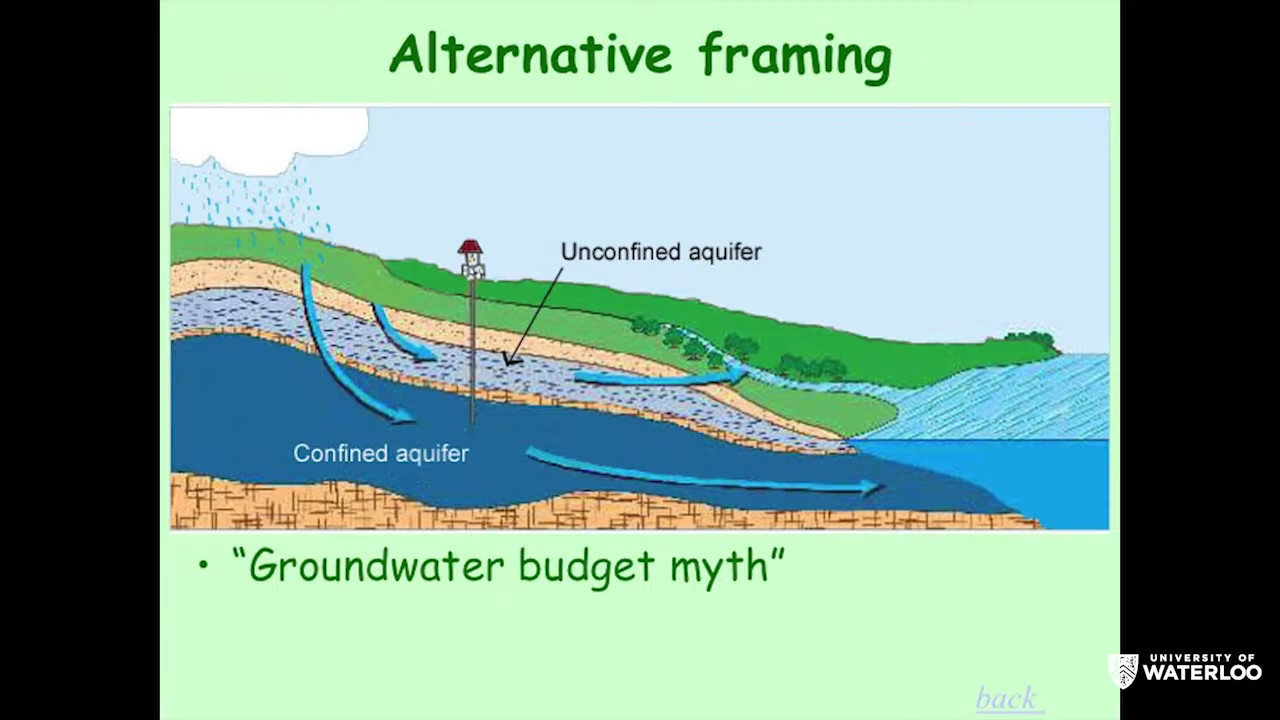 Alternative framing

Unconfined aquifer

Confined aquifer

• "Groundwater budget myth"

back

UNIVERSITY OF WATERLOO